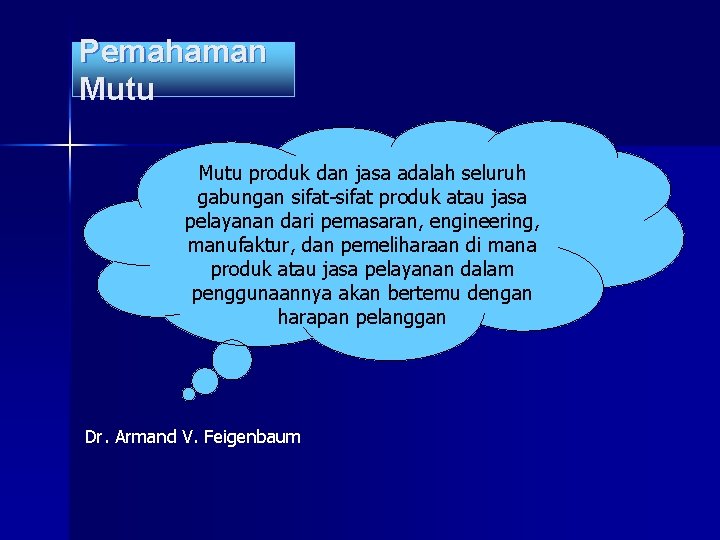 Pemahaman Mutu

Mutu produk dan jasa adalah seluruh gabungan sifat-sifat produk atau jasa pelayanan dari pemasaran, engineering, manufaktur, dan pemeliharaan di mana produk atau jasa pelayanan dalam penggunaannya akan bertemu dengan harapan pelanggan

Dr. Armand V. Feigenbaum